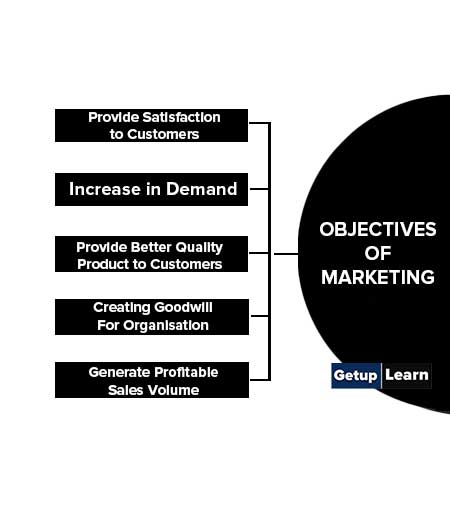 Provide Satisfaction to Customers

Increase in Demand

Provide Better Quality Product to Customers

Creating Goodwill For Organisation

Generate Profitable Sales Volume

OBJECTIVES OF MARKETING

Getup Learn